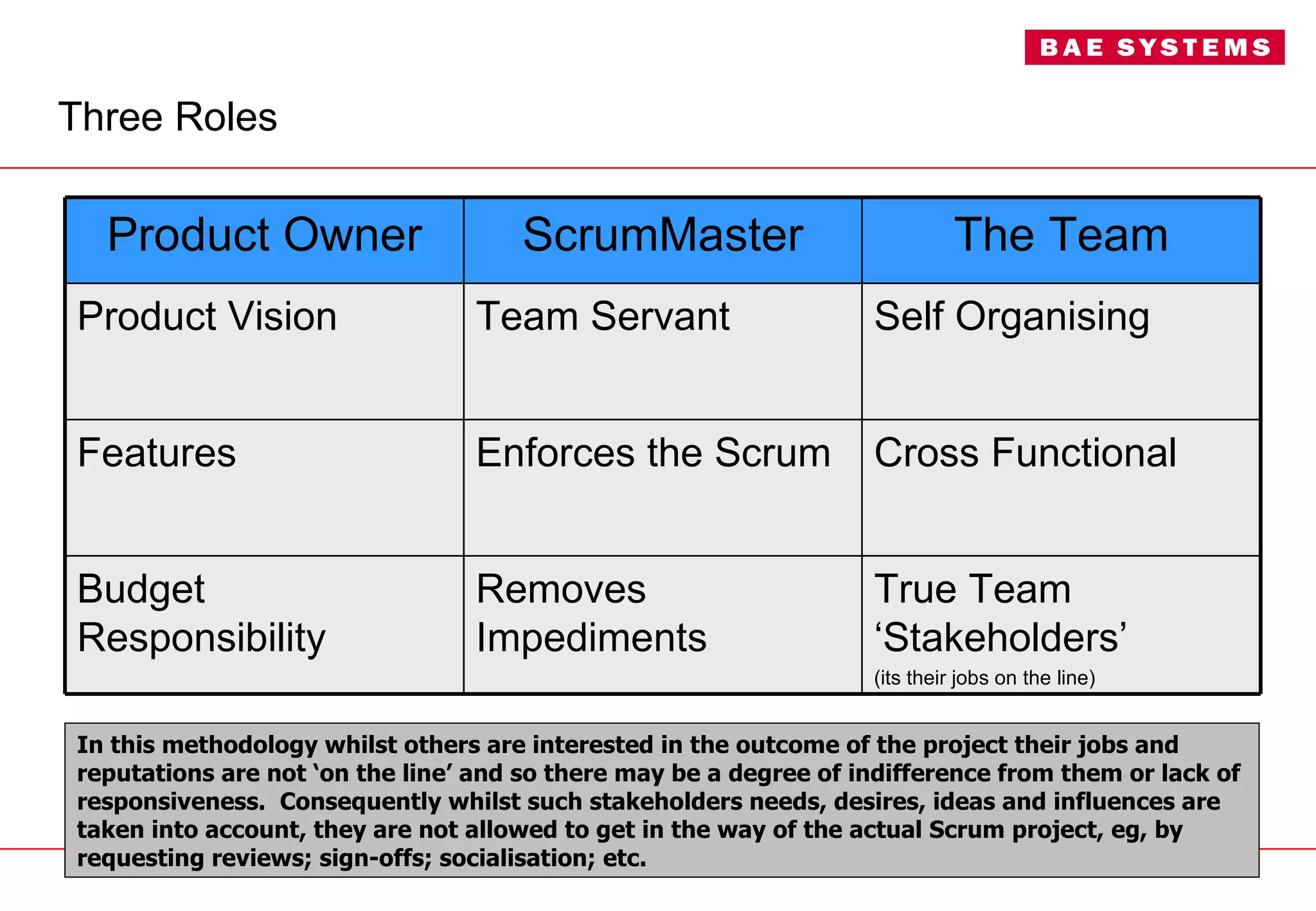 BAE SYSTEMS

Three Roles

| Product Owner | ScrumMaster | The Team |
|---|---|---|
| Product Vision | Team Servant | Self Organising |
| Features | Enforces the Scrum | Cross Functional |
| Budget Responsibility | Removes Impediments | True Team ‘Stakeholders’ (its their jobs on the line) |

In this methodology whilst others are interested in the outcome of the project their jobs and reputations are not ‘on the line’ and so there may be a degree of indifference from them or lack of responsiveness. Consequently whilst such stakeholders needs, desires, ideas and influences are taken into account, they are not allowed to get in the way of the actual Scrum project, eg, by requesting reviews; sign-offs; socialisation; etc.